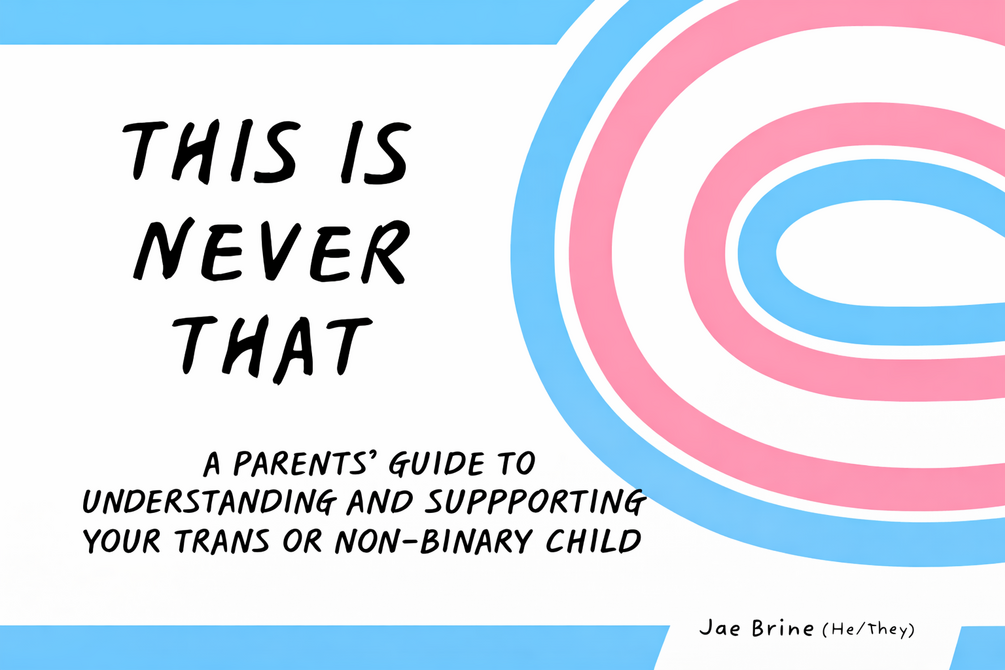 THIS IS NEVER THAT

A PARENTS' GUIDE TO UNDERSTANDING AND SUPPPORTING YOUR TRANS OR NON-BINARY CHILD

Jae Brine (He/They)